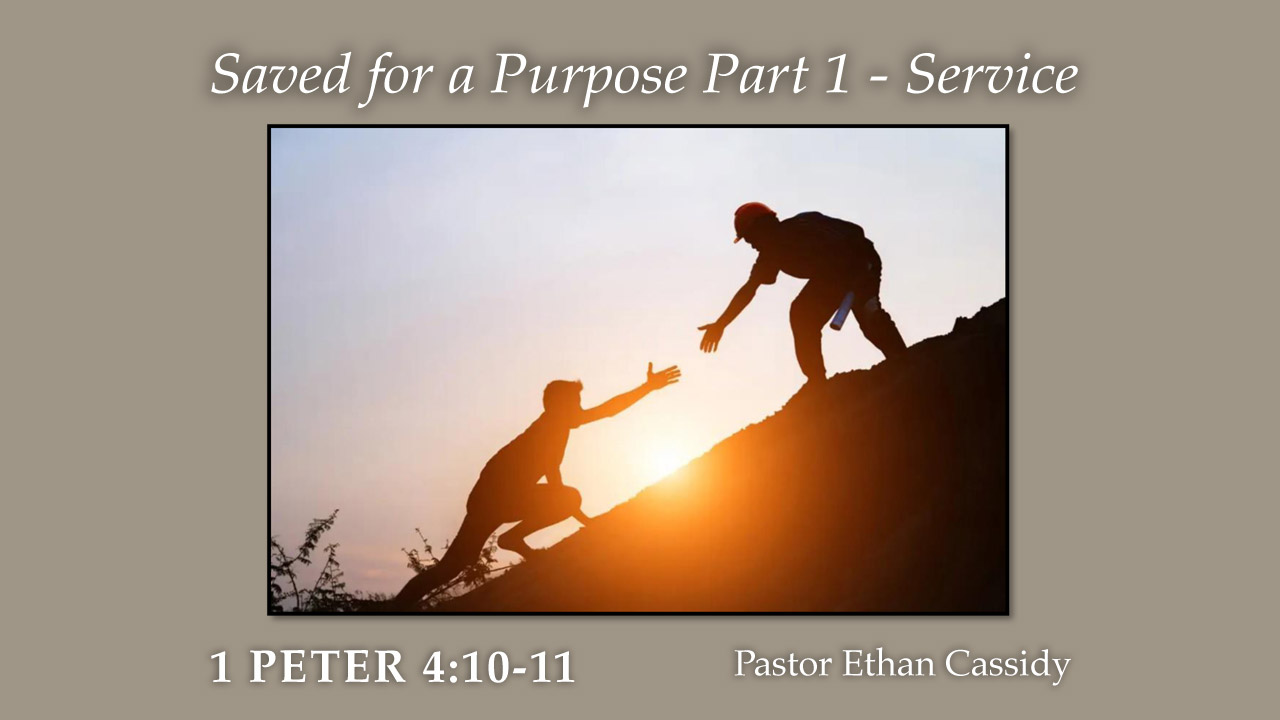 Saved for a Purpose Part 1 - Service

1 PETER 4:10-11

Pastor Ethan Cassidy